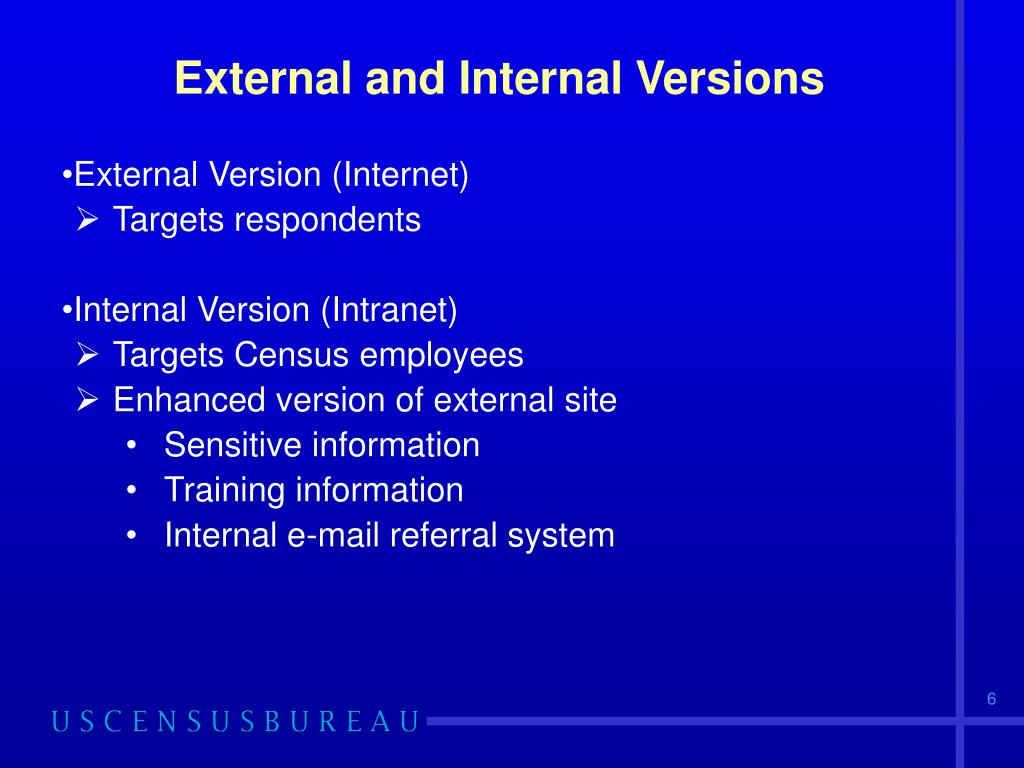 External and Internal Versions

•External Version (Internet)
➢ Targets respondents

•Internal Version (Intranet)
➢ Targets Census employees
➢ Enhanced version of external site
• Sensitive information
• Training information
• Internal e-mail referral system

6

USCENSUSBUREAU